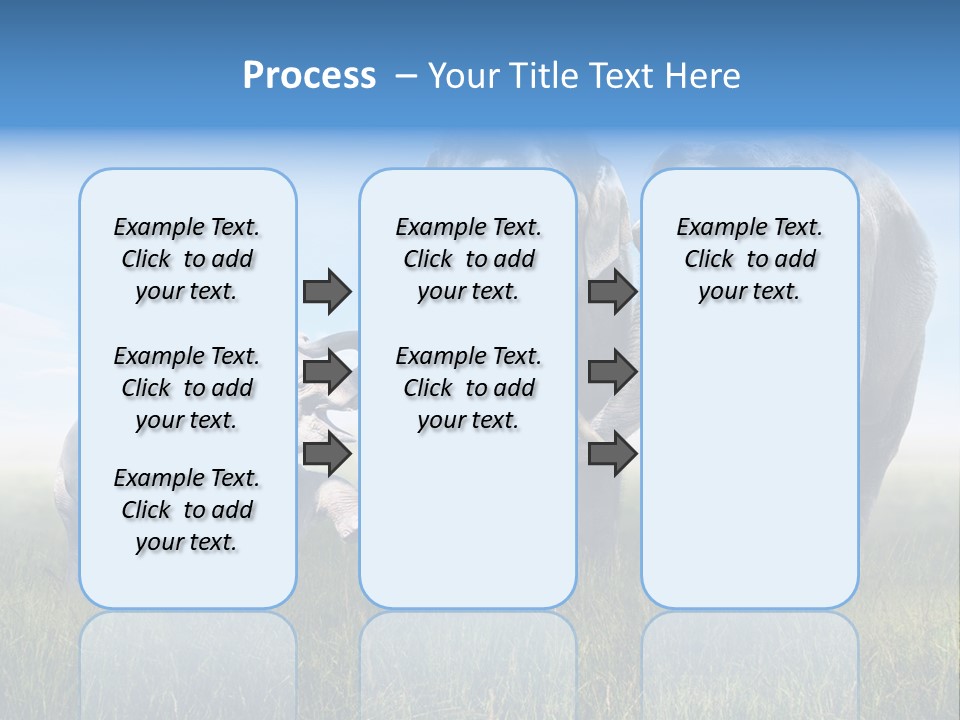 Process – Your Title Text Here

Example Text. Click to add your text.

Example Text. Click to add your text.

Example Text. Click to add your text.

Example Text. Click to add your text.

Example Text. Click to add your text.

Example Text. Click to add your text.